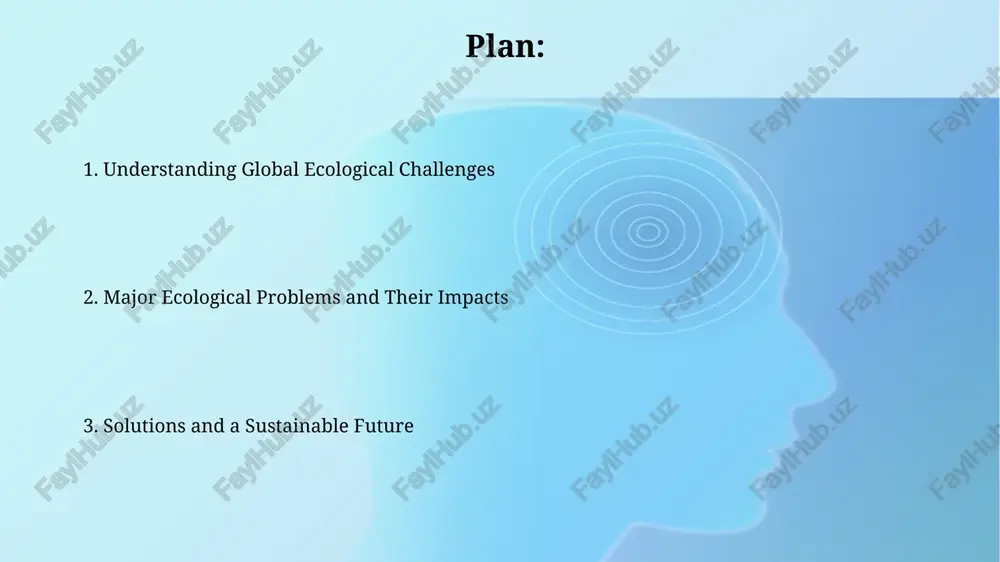 Plan:

1. Understanding Global Ecological Challenges

2. Major Ecological Problems and Their Impacts

3. Solutions and a Sustainable Future

FaylHub.uz